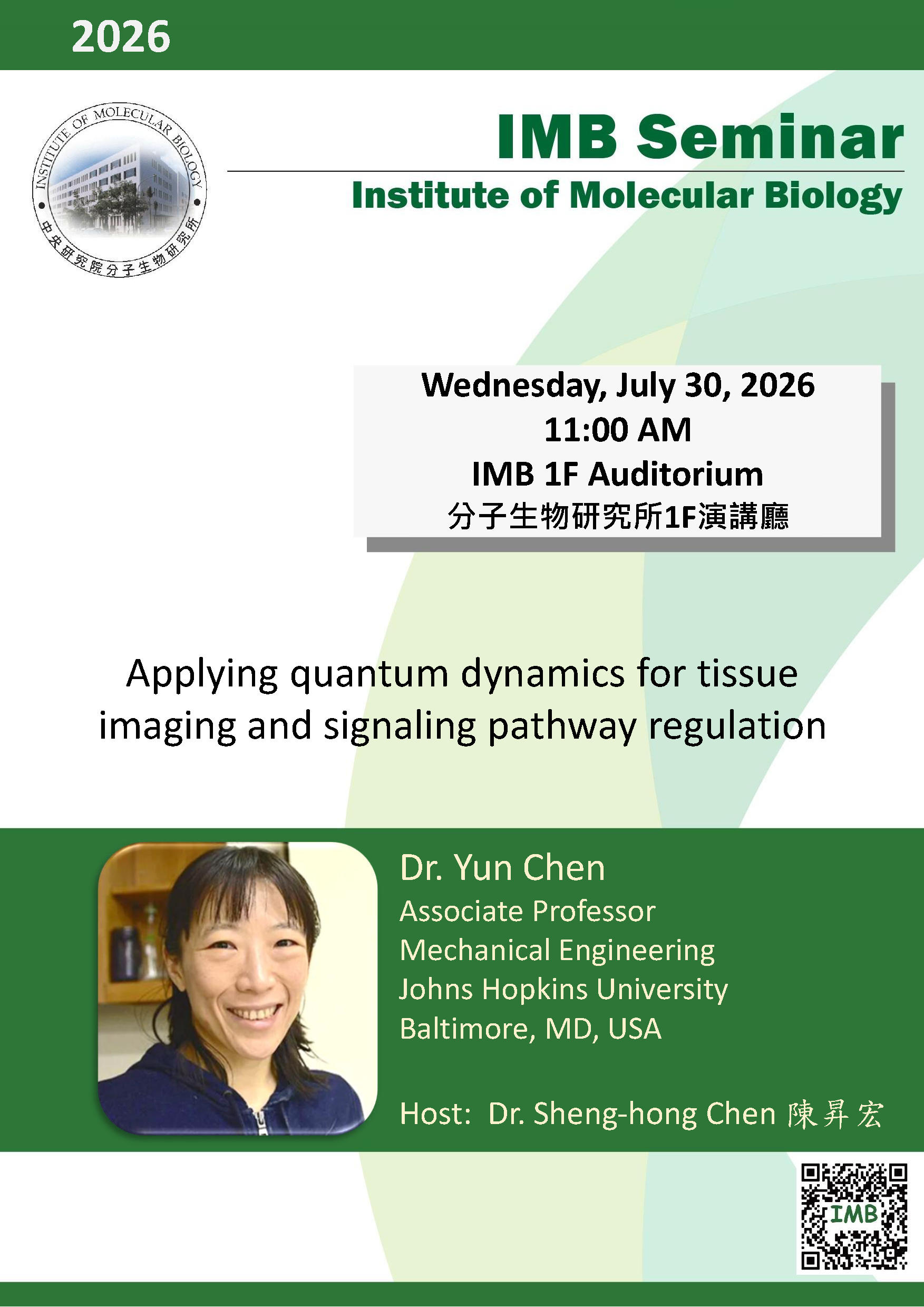 2026

INSTITUTE OF MOLECULAR BIOLOGY
中央研究院分子生物研究所

IMB Seminar
Institute of Molecular Biology

Wednesday, July 30, 2026
11:00 AM
IMB 1F Auditorium
分子生物研究所1F演講廳

Applying quantum dynamics for tissue imaging and signaling pathway regulation

Dr. Yun Chen
Associate Professor
Mechanical Engineering
Johns Hopkins University
Baltimore, MD, USA

Host: Dr. Sheng-hong Chen 陳昇宏

IMB